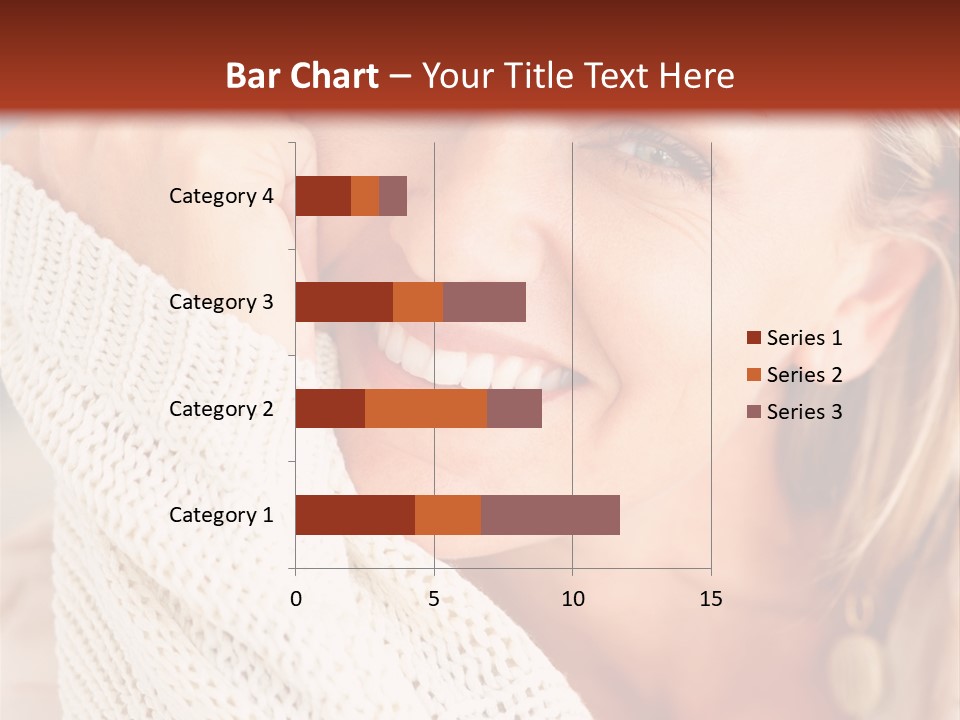 Bar Chart – Your Title Text Here

Category 4
Category 3
Category 2
Category 1

0
5
10
15

Series 1
Series 2
Series 3